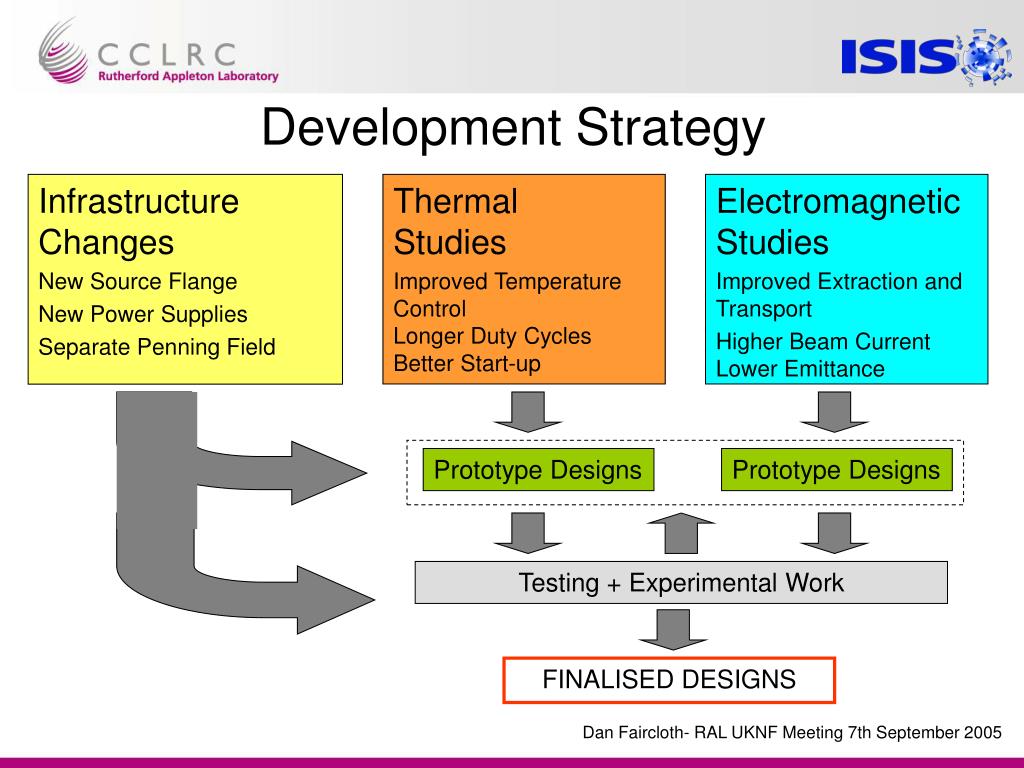 CCLRC
Rutherford Appleton Laboratory

ISIS

Development Strategy

Infrastructure Changes
New Source Flange
New Power Supplies
Separate Penning Field

Thermal Studies
Improved Temperature Control
Longer Duty Cycles
Better Start-up

Electromagnetic Studies
Improved Extraction and Transport
Higher Beam Current
Lower Emittance

Prototype Designs

Prototype Designs

Testing + Experimental Work

FINALISED DESIGNS

Dan Faircloth- RAL UKNF Meeting 7th September 2005